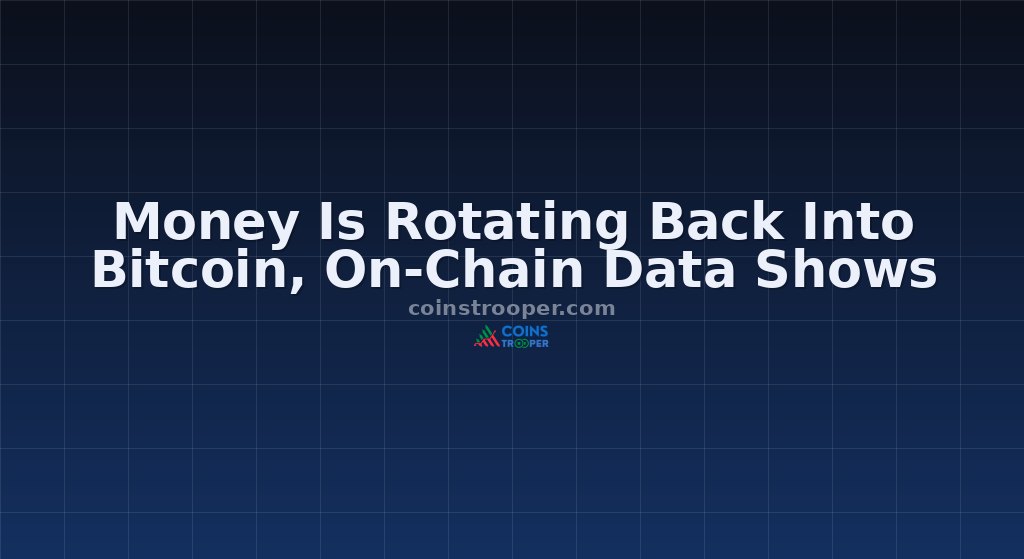 Money Is Rotating Back Into Bitcoin, On-Chain Data Shows

coinstrooper.com

COINS TROOPER